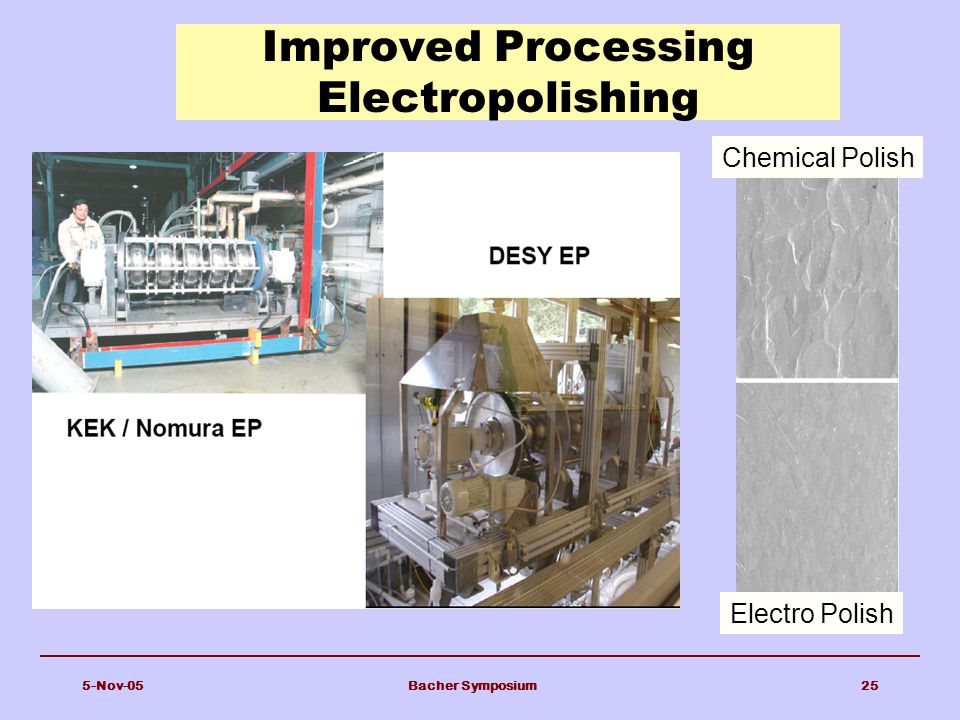 Improved Processing
Electropolishing

DESY EP

KEK / Nomura EP

Chemical Polish

Electro Polish

5-Nov-05

Bacher Symposium

25